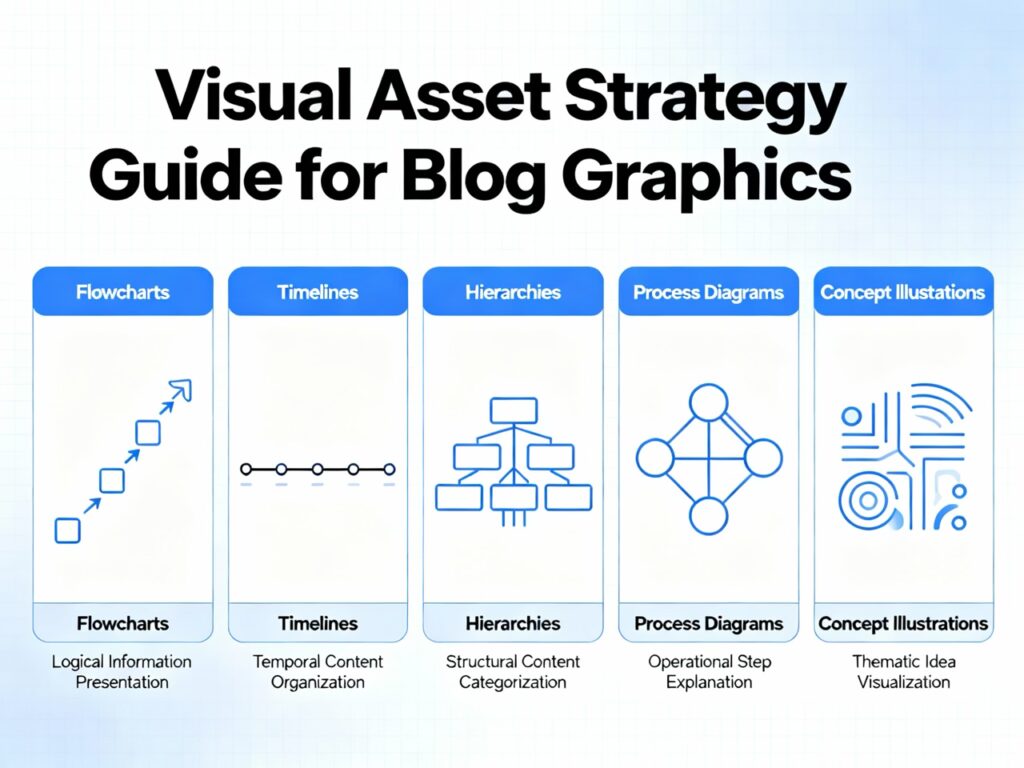 Visual Asset Strategy Guide for Blog Graphics

Flowcharts

Flowcharts

Logical Information Presentation

Timelines

Timelines

Temporal Content Organization

Hierarchies

Hierarchies

Structural Content Categorization

Process Diagrams

Process Diagrams

Operational Step Explanation

Concept Illustations

Concept Illustrations

Thematic Idea Visualization